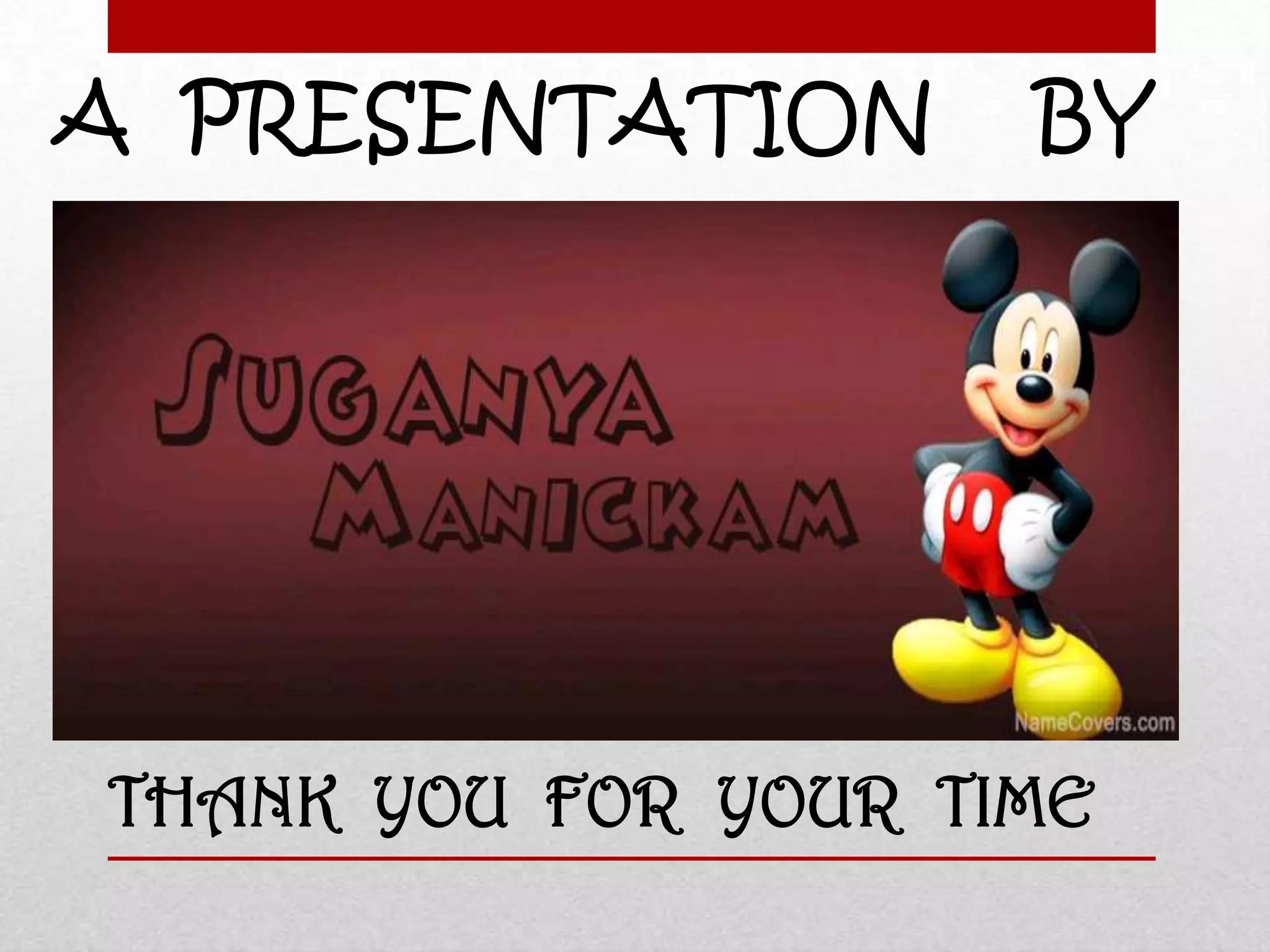 A PRESENTATION BY

SUGANYA MANICKAM

NameCovers.com

THANK YOU FOR YOUR TIME